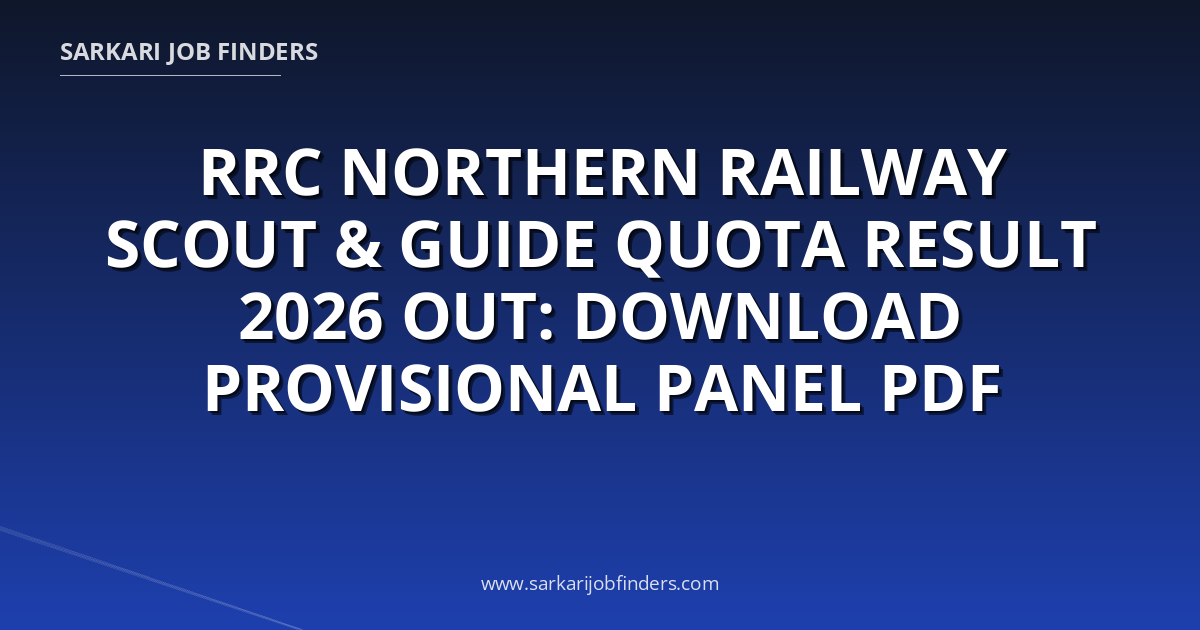 SARKARI JOB FINDERS

RRC NORTHERN RAILWAY SCOUT & GUIDE QUOTA RESULT 2026 OUT: DOWNLOAD PROVISIONAL PANEL PDF

www.sarkarijobfinders.com